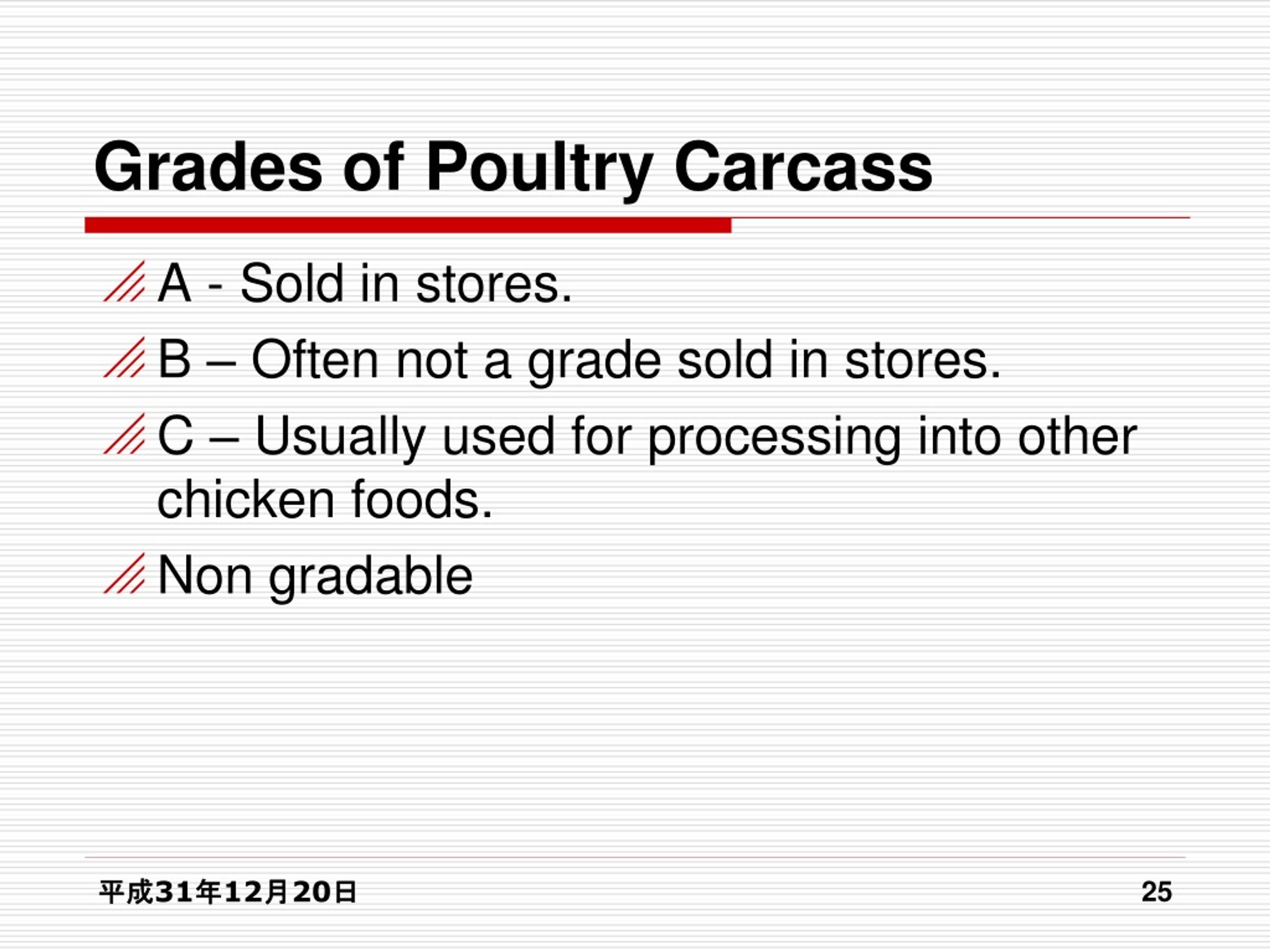 Grades of Poultry Carcass

A - Sold in stores.

B – Often not a grade sold in stores.

C – Usually used for processing into other chicken foods.

Non gradable

平成31年12月20日

25